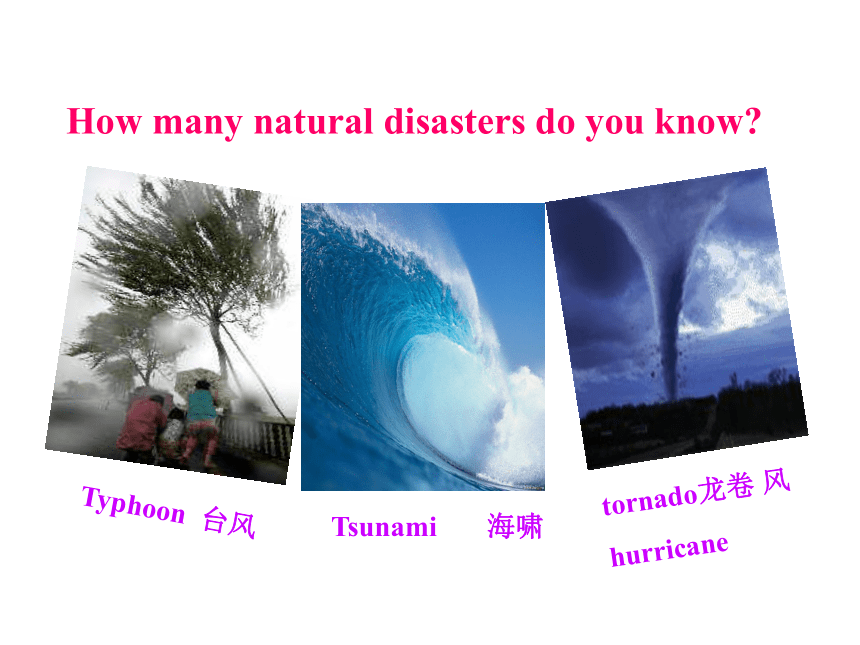 How many natural disasters do you know?

Typhoon 台风

Tsunami 海啸

tornado龙卷 风

hurricane